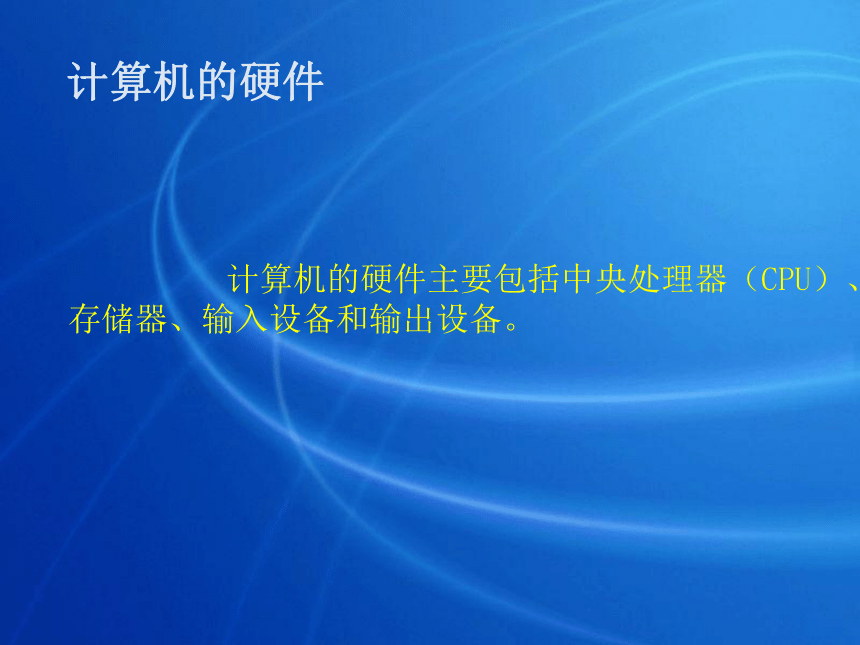 计算机的硬件

计算机的硬件主要包括中央处理器（CPU）、存储器、输入设备和输出设备。